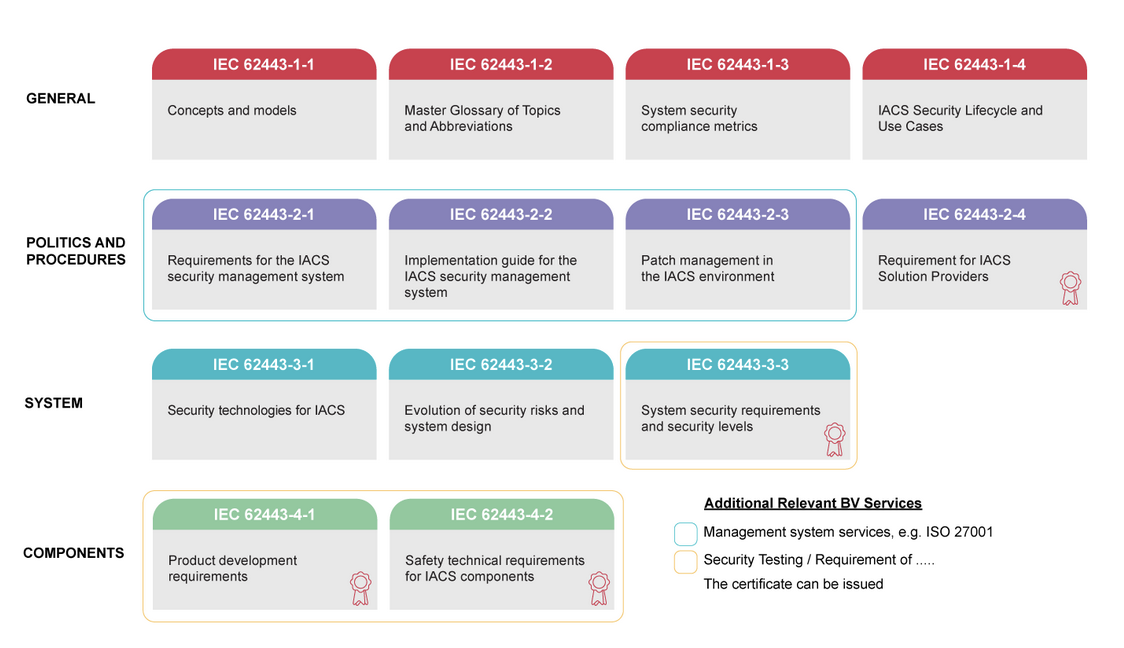 GENERAL

IEC 62443-1-1
Concepts and models

IEC 62443-1-2
Master Glossary of Topics and Abbreviations

IEC 62443-1-3
System security compliance metrics

IEC 62443-1-4
IACS Security Lifecycle and Use Cases

POLITICS AND PROCEDURES

IEC 62443-2-1
Requirements for the IACS security management system

IEC 62443-2-2
Implementation guide for the IACS security management system

IEC 62443-2-3
Patch management in the IACS environment

IEC 62443-2-4
Requirement for IACS Solution Providers

SYSTEM

IEC 62443-3-1
Security technologies for IACS

IEC 62443-3-2
Evolution of security risks and system design

IEC 62443-3-3
System security requirements and security levels

COMPONENTS

IEC 62443-4-1
Product development requirements

IEC 62443-4-2
Safety technical requirements for IACS components

Additional Relevant BV Services
Management system services, e.g. ISO 27001
Security Testing / Requirement of .....
The certificate can be issued